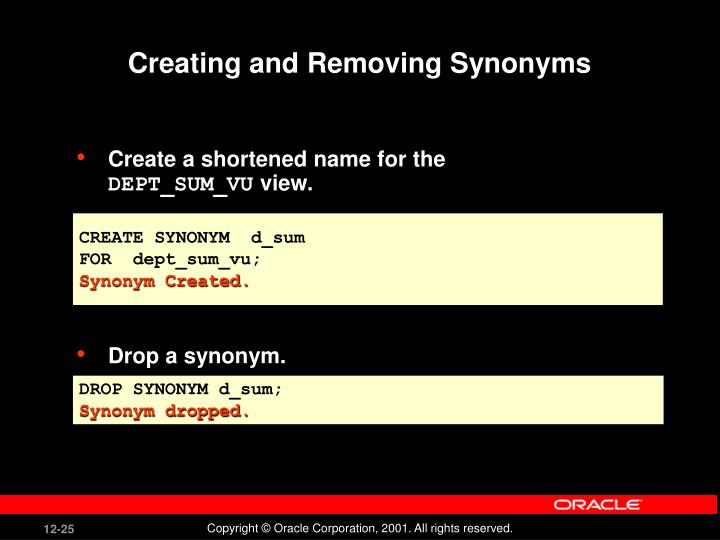 Creating and Removing Synonyms

• Create a shortened name for the DEPT_SUM_VU view.

CREATE SYNONYM d_sum
FOR dept_sum_vu;
Synonym Created.

• Drop a synonym.

DROP SYNONYM d_sum;
Synonym dropped.

ORACLE

12-25

Copyright © Oracle Corporation, 2001. All rights reserved.